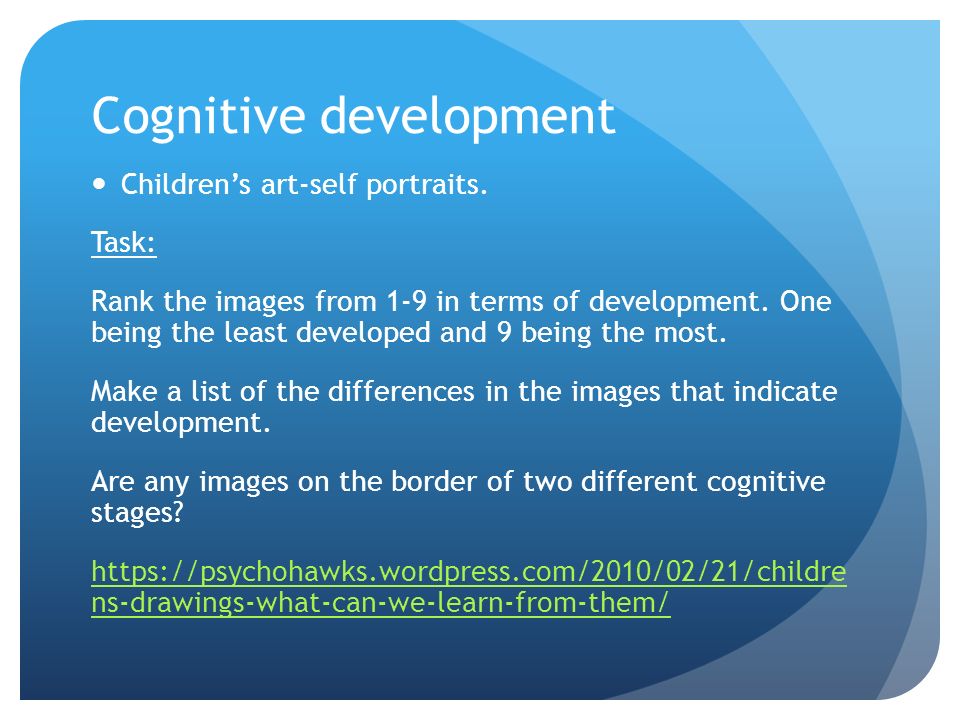 Cognitive development

• Children's art-self portraits.

Task:

Rank the images from 1-9 in terms of development. One being the least developed and 9 being the most.

Make a list of the differences in the images that indicate development.

Are any images on the border of two different cognitive stages?

https://psychohawks.wordpress.com/2010/02/21/childrens-drawings-what-can-we-learn-from-them/